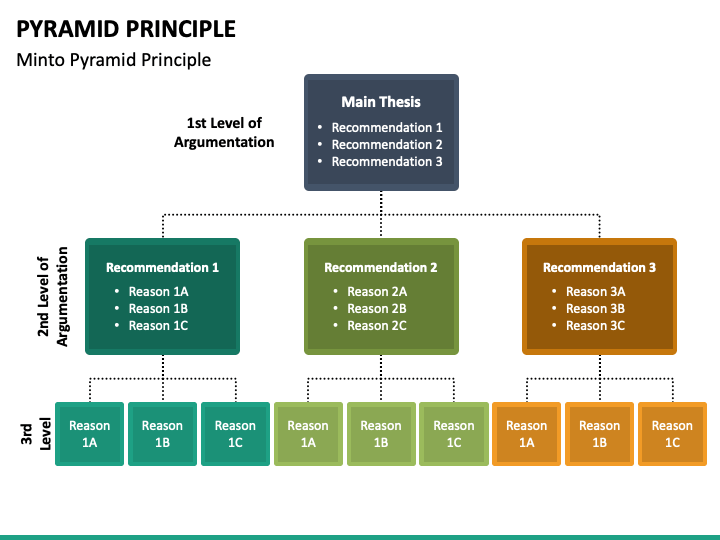 PYRAMID PRINCIPLE
Minto Pyramid Principle

1st Level of Argumentation

Main Thesis
• Recommendation 1
• Recommendation 2
• Recommendation 3

2nd Level of Argumentation

Recommendation 1
• Reason 1A
• Reason 1B
• Reason 1C

Recommendation 2
• Reason 2A
• Reason 2B
• Reason 2C

Recommendation 3
• Reason 3A
• Reason 3B
• Reason 3C

3rd Level

Reason 1A
Reason 1B
Reason 1C
Reason 1A
Reason 1B
Reason 1C
Reason 1A
Reason 1B
Reason 1C